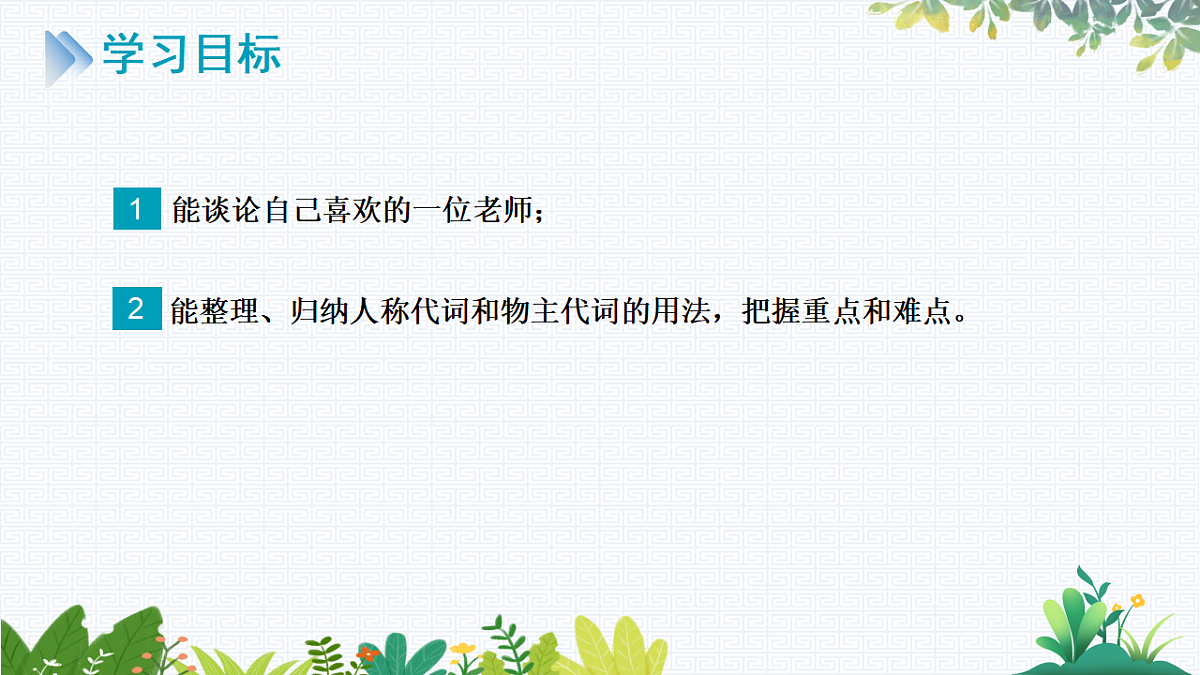 学习目标

1 能谈论自己喜欢的一位老师；

2 能整理、归纳人称代词和物主代词的用法，把握重点和难点。